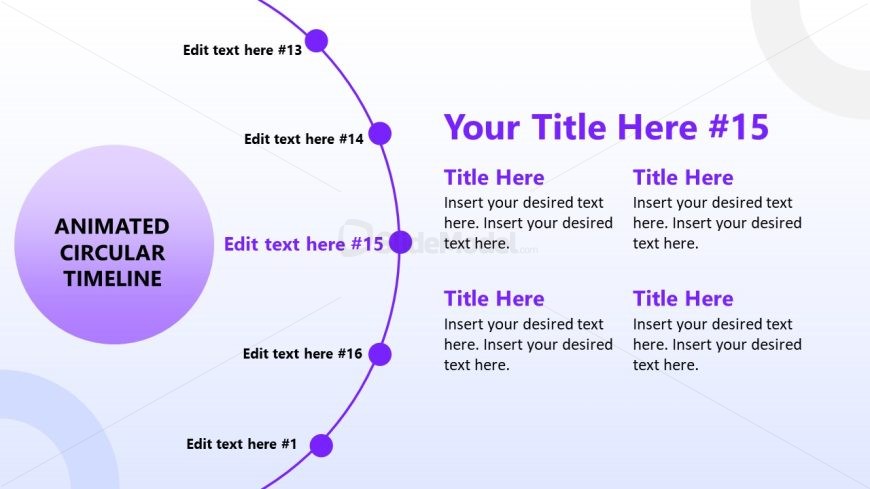 ANIMATED CIRCULAR TIMELINE

Edit text here #13

Edit text here #14

Edit text here #15

Edit text here #16

Edit text here #1

Your Title Here #15

Title Here
Insert your desired text here. Insert your desired text here.

Title Here
Insert your desired text here. Insert your desired text here.

Title Here
Insert your desired text here. Insert your desired text here.

Title Here
Insert your desired text here. Insert your desired text here.